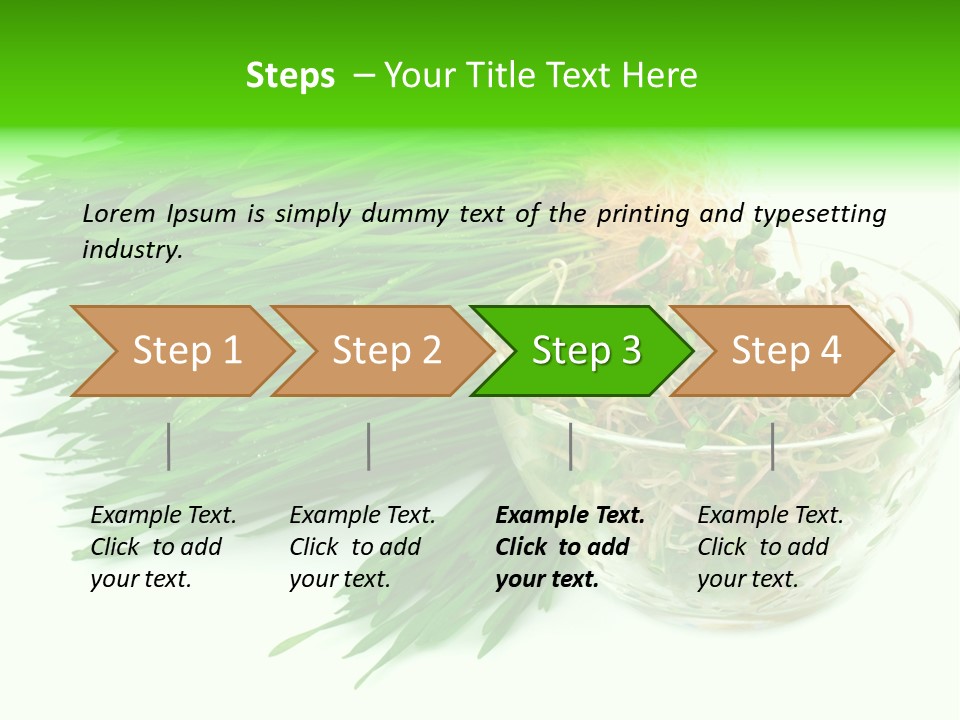 Steps – Your Title Text Here

Lorem Ipsum is simply dummy text of the printing and typesetting industry.

Step 1

Step 2

Step 3

Step 4

Example Text. Click to add your text.

Example Text. Click to add your text.

Example Text. Click to add your text.

Example Text. Click to add your text.